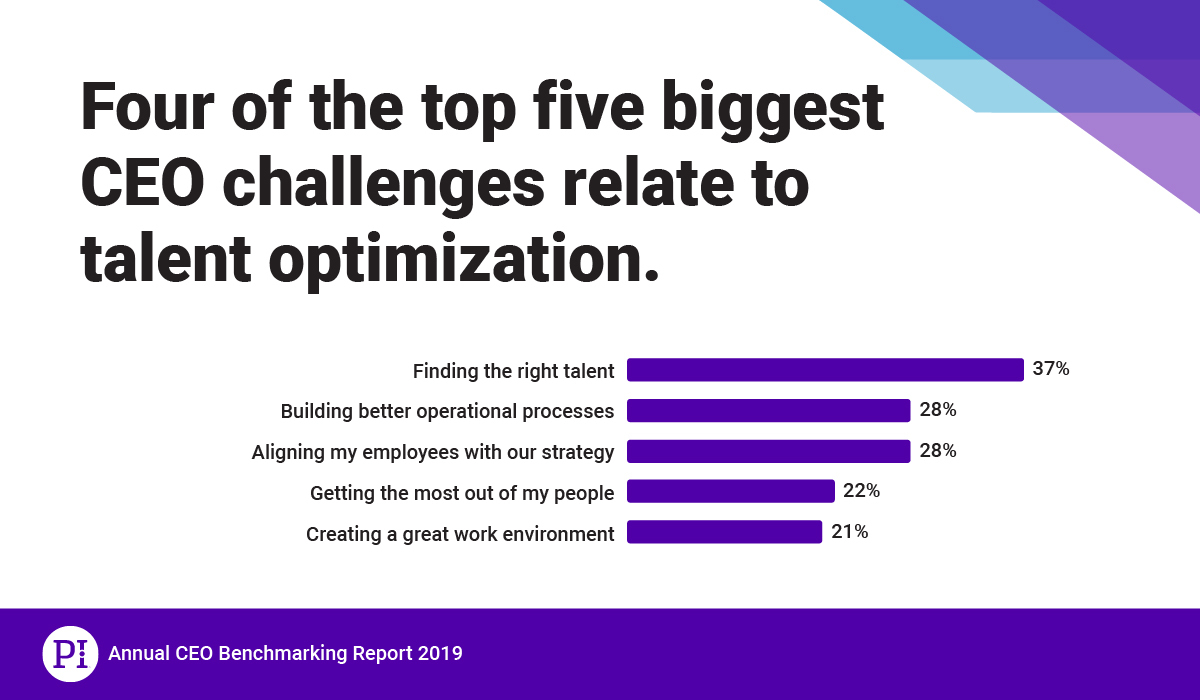 Four of the top five biggest CEO challenges relate to talent optimization.

Finding the right talent 37%
Building better operational processes 28%
Aligning my employees with our strategy 28%
Getting the most out of my people 22%
Creating a great work environment 21%

PI Annual CEO Benchmarking Report 2019